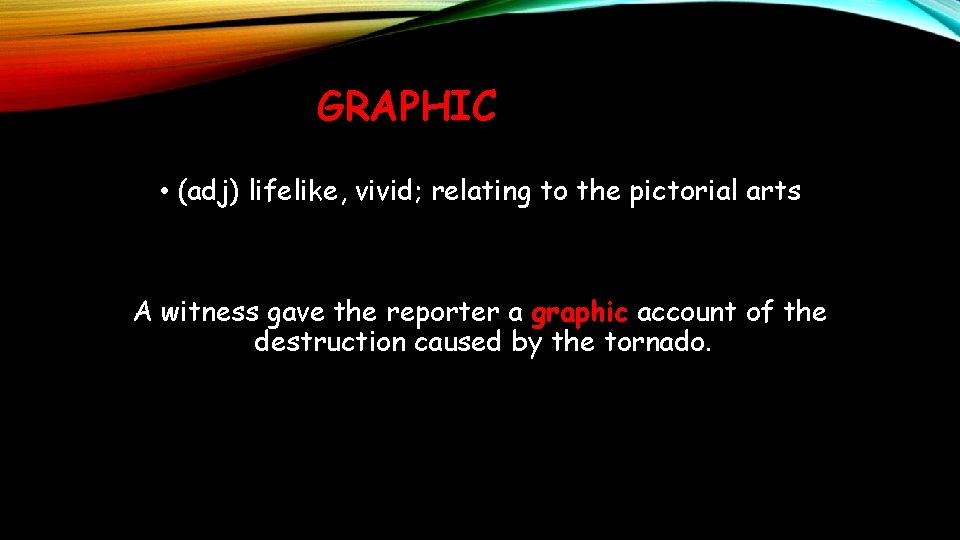 GRAPHIC

• (adj) lifelike, vivid; relating to the pictorial arts

A witness gave the reporter a graphic account of the destruction caused by the tornado.